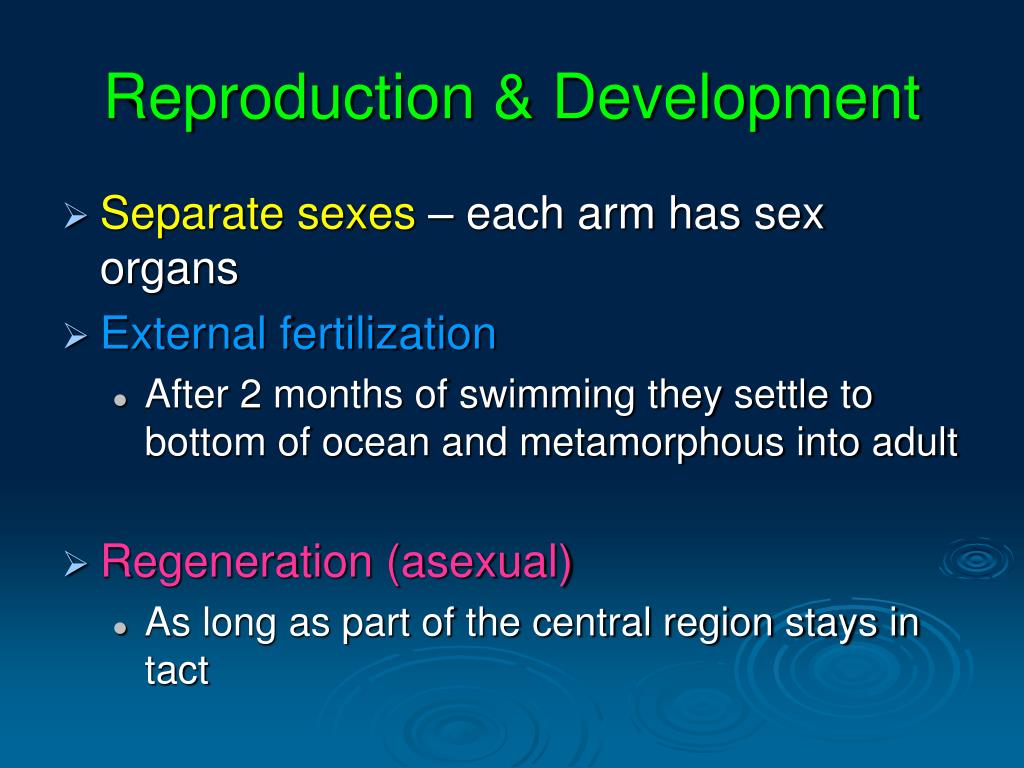 Reproduction & Development

➢ Separate sexes – each arm has sex organs

➢ External fertilization

• After 2 months of swimming they settle to bottom of ocean and metamorphous into adult

➢ Regeneration (asexual)

• As long as part of the central region stays in tact